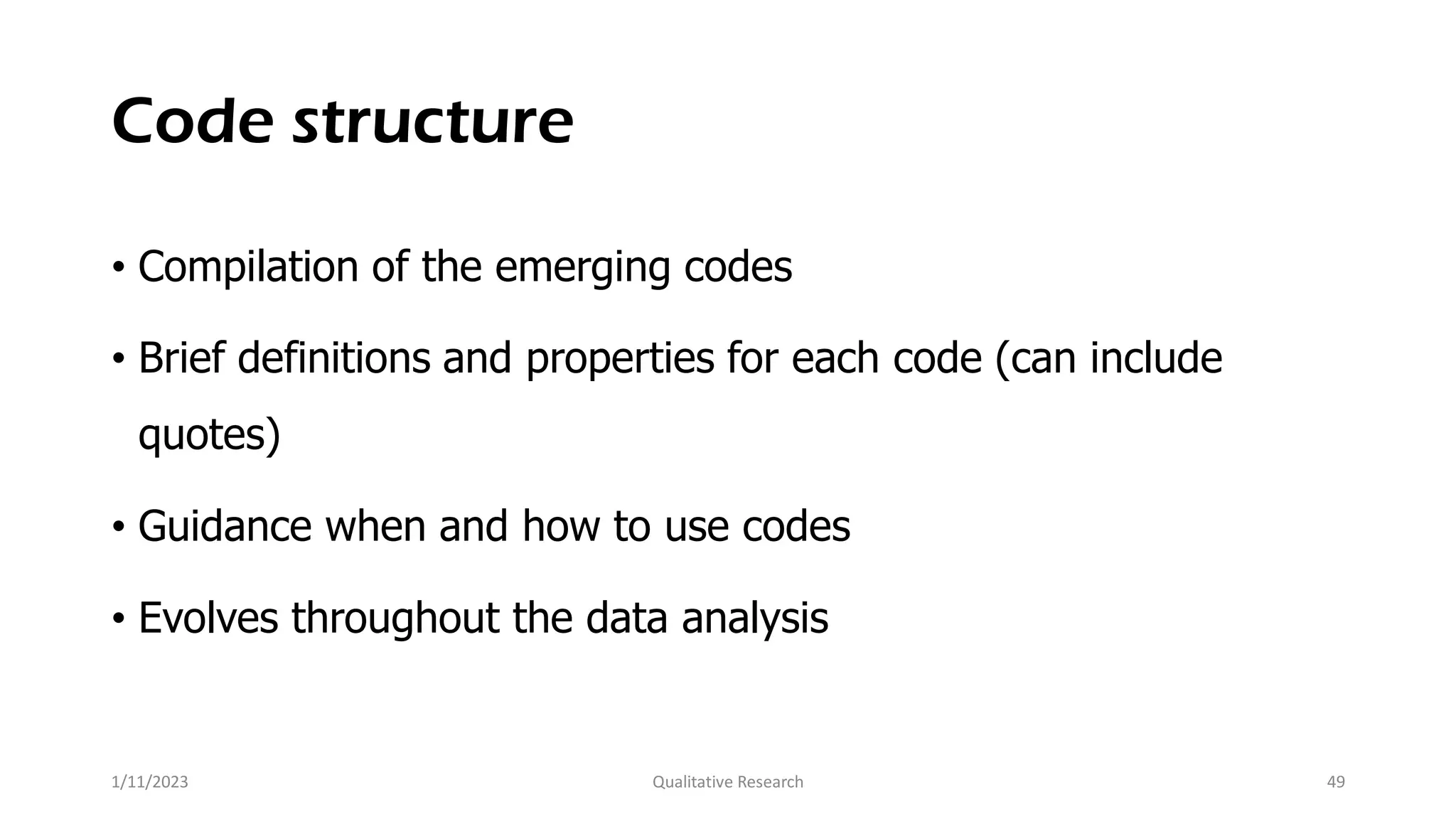 Code structure

• Compilation of the emerging codes

• Brief definitions and properties for each code (can include quotes)

• Guidance when and how to use codes

• Evolves throughout the data analysis

1/11/2023 Qualitative Research 49